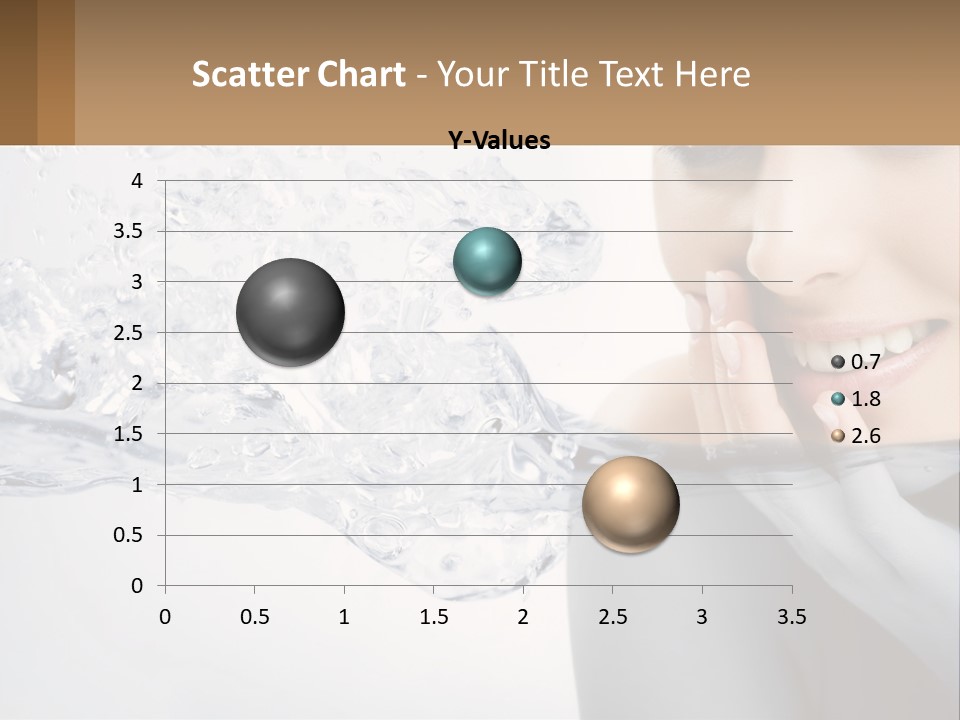 Scatter Chart - Your Title Text Here

Y-Values

4
3.5
3
2.5
2
1.5
1
0.5
0

0 0.5 1 1.5 2 2.5 3 3.5

0.7
1.8
2.6